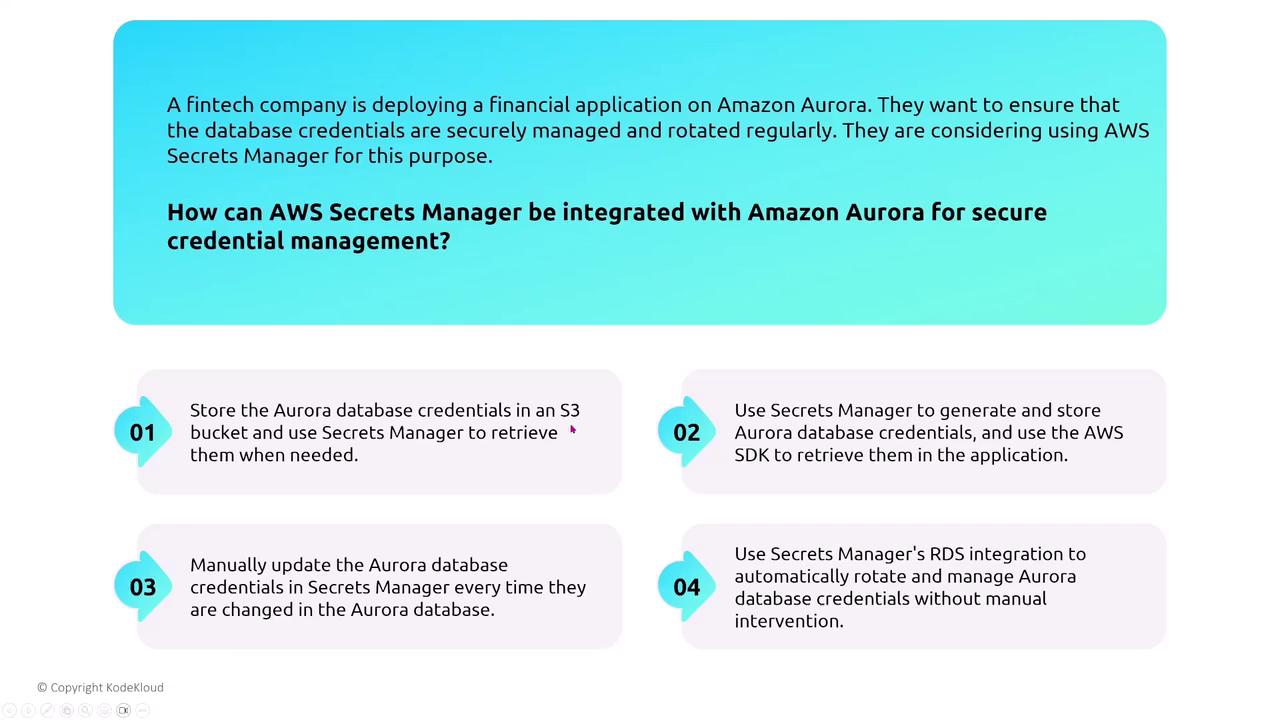 A fintech company is deploying a financial application on Amazon Aurora. They want to ensure that the database credentials are securely managed and rotated regularly. They are considering using AWS Secrets Manager for this purpose.

How can AWS Secrets Manager be integrated with Amazon Aurora for secure credential management?

01 Store the Aurora database credentials in an S3 bucket and use Secrets Manager to retrieve them when needed.

02 Use Secrets Manager to generate and store Aurora database credentials, and use the AWS SDK to retrieve them in the application.

03 Manually update the Aurora database credentials in Secrets Manager every time they are changed in the Aurora database.

04 Use Secrets Manager's RDS integration to automatically rotate and manage Aurora database credentials without manual intervention.

© Copyright KodeKloud